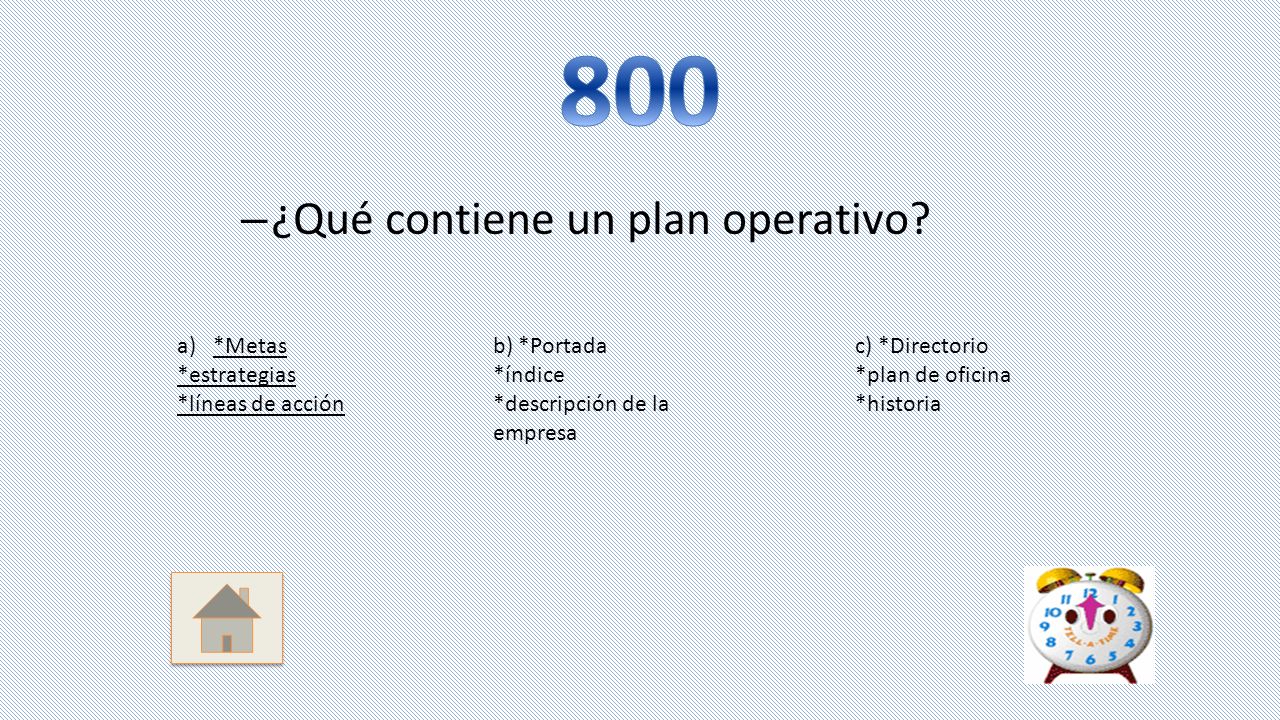 800

–¿Qué contiene un plan operativo?

a) *Metas
*estrategias
*líneas de acción

b) *Portada
*índice
*descripción de la empresa

c) *Directorio
*plan de oficina
*historia

12 1 2 3 4 5 6 7 8 9 10 11
TELL-A-TIME